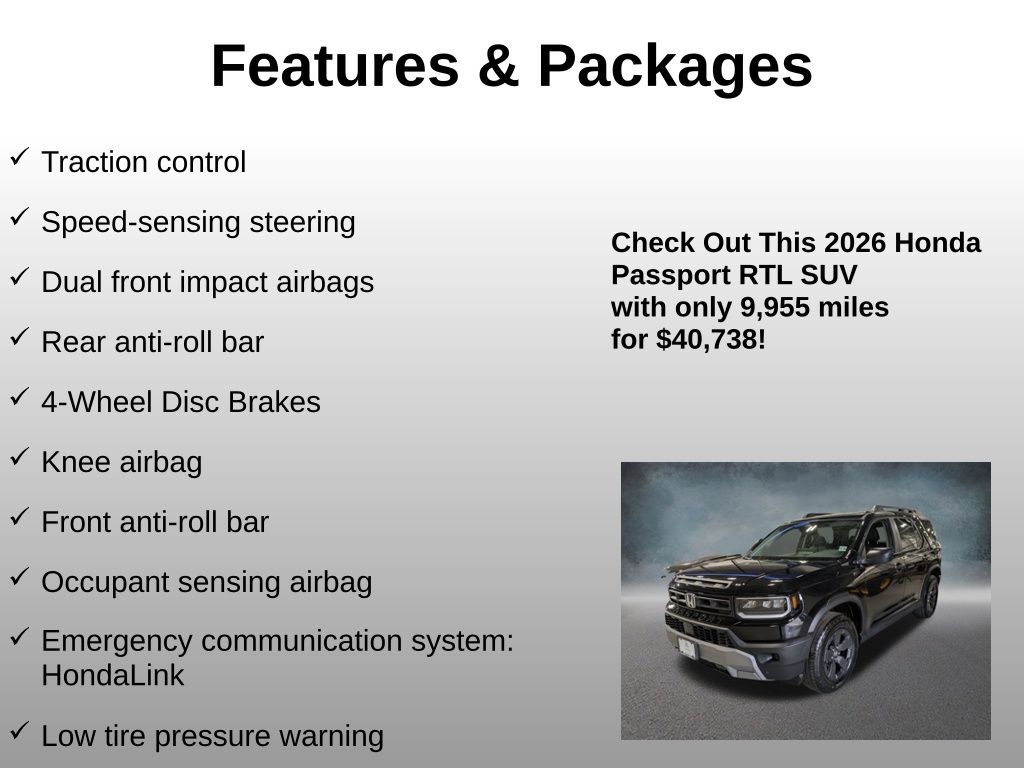 Features & Packages

✓ Traction control

✓ Speed-sensing steering

✓ Dual front impact airbags

✓ Rear anti-roll bar

✓ 4-Wheel Disc Brakes

✓ Knee airbag

✓ Front anti-roll bar

✓ Occupant sensing airbag

✓ Emergency communication system: HondaLink

✓ Low tire pressure warning

Check Out This 2026 Honda Passport RTL SUV with only 9,955 miles for $40,738!